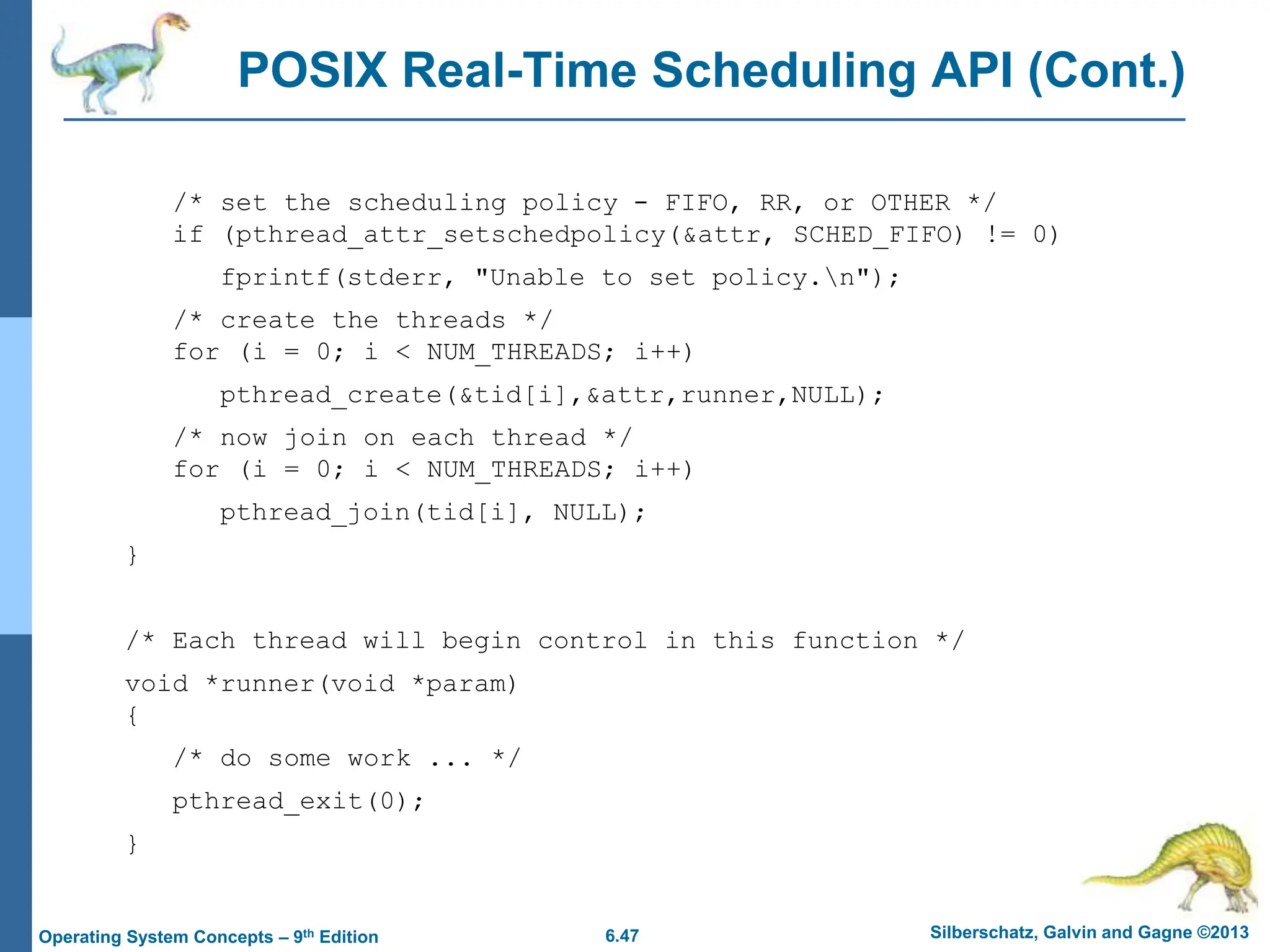 POSIX Real-Time Scheduling API (Cont.)

/* set the scheduling policy - FIFO, RR, or OTHER */
if (pthread_attr_setschedpolicy(&attr, SCHED_FIFO) != 0)
fprintf(stderr, "Unable to set policy.\n");
/* create the threads */
for (i = 0; i < NUM_THREADS; i++)
pthread_create(&tid[i],&attr,runner,NULL);
/* now join on each thread */
for (i = 0; i < NUM_THREADS; i++)
pthread_join(tid[i], NULL);
}

/* Each thread will begin control in this function */
void *runner(void *param)
{
/* do some work ... */
pthread_exit(0);
}

Operating System Concepts – 9th Edition 6.47 Silberschatz, Galvin and Gagne ©2013